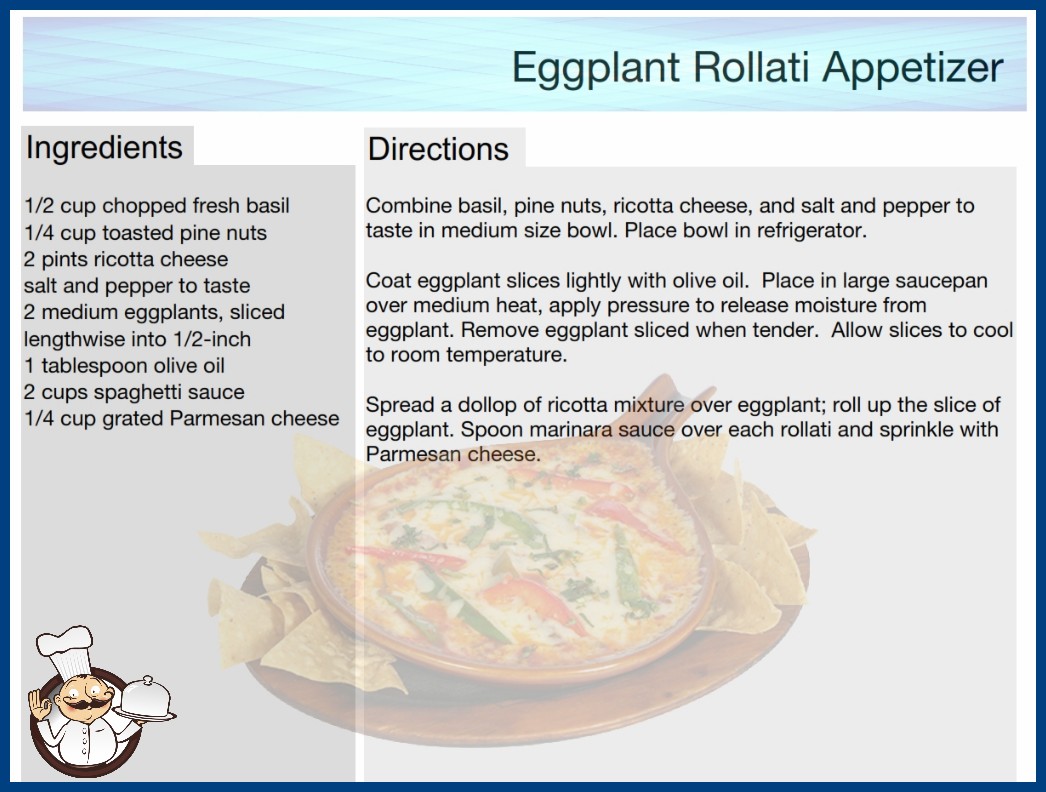 Eggplant Rollati Appetizer

Ingredients

1/2 cup chopped fresh basil
1/4 cup toasted pine nuts
2 pints ricotta cheese
salt and pepper to taste
2 medium eggplants, sliced lengthwise into 1/2-inch
1 tablespoon olive oil
2 cups spaghetti sauce
1/4 cup grated Parmesan cheese

Directions

Combine basil, pine nuts, ricotta cheese, and salt and pepper to taste in medium size bowl. Place bowl in refrigerator.

Coat eggplant slices lightly with olive oil. Place in large saucepan over medium heat, apply pressure to release moisture from eggplant. Remove eggplant sliced when tender. Allow slices to cool to room temperature.

Spread a dollop of ricotta mixture over eggplant; roll up the slice of eggplant. Spoon marinara sauce over each rollati and sprinkle with Parmesan cheese.